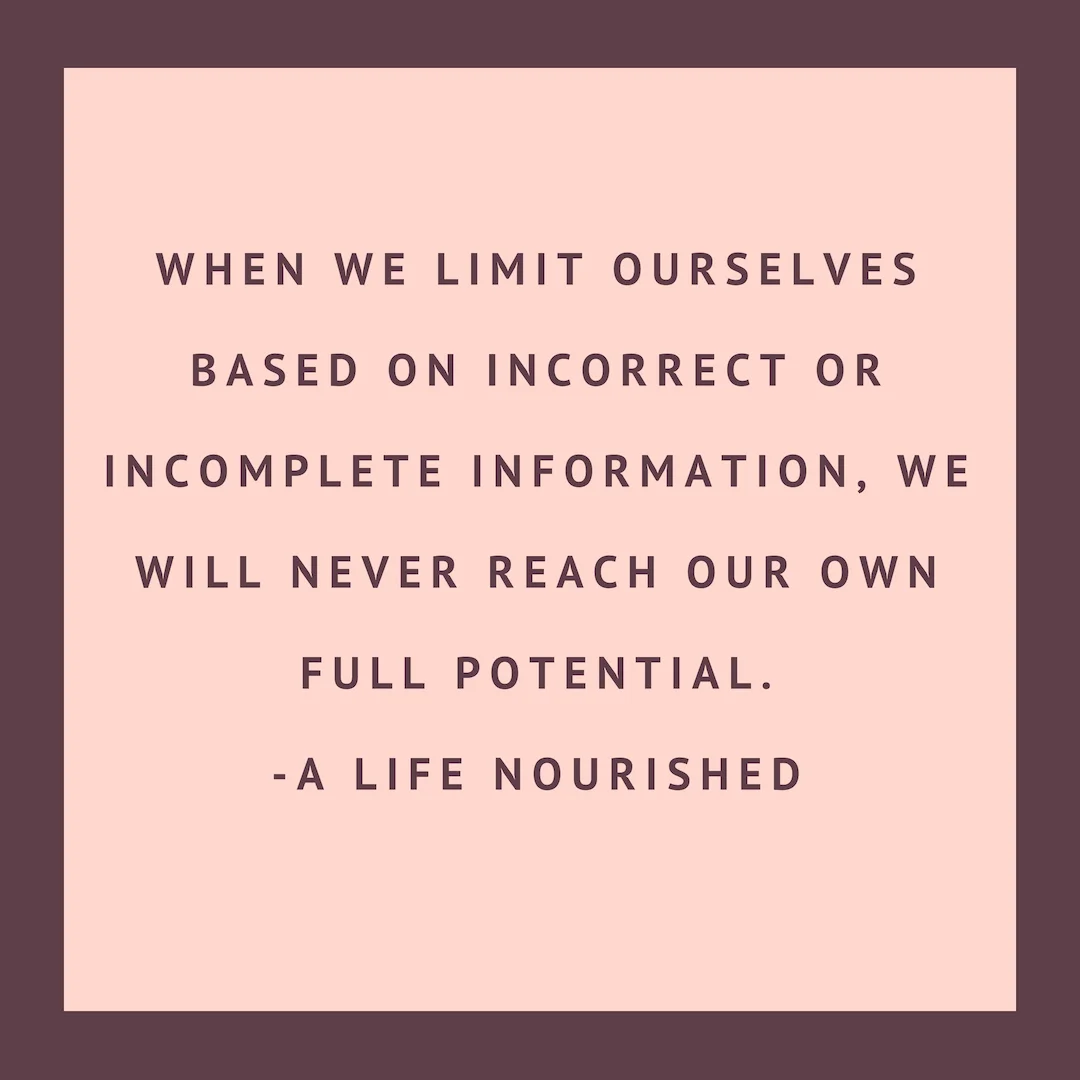 WHEN WE LIMIT OURSELVES BASED ON INCORRECT OR INCOMPLETE INFORMATION, WE WILL NEVER REACH OUR OWN FULL POTENTIAL.
-A LIFE NOURISHED